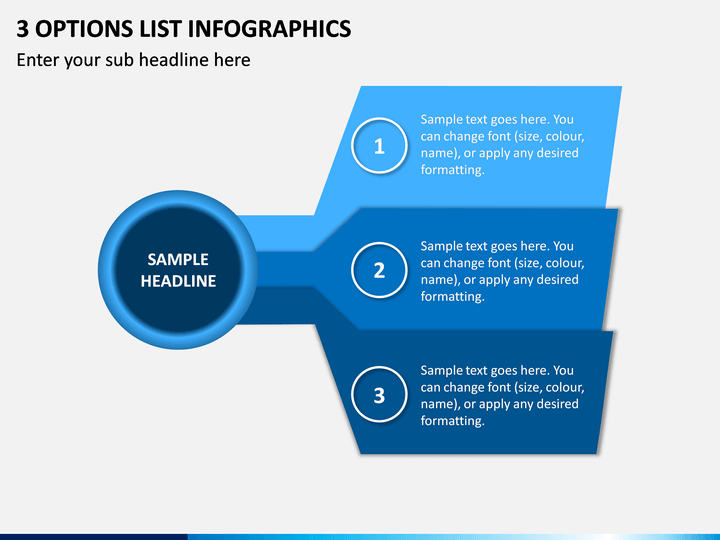 3 OPTIONS LIST INFOGRAPHICS

Enter your sub headline here

SAMPLE HEADLINE

1

Sample text goes here. You can change font (size, colour, name), or apply any desired formatting.

2

Sample text goes here. You can change font (size, colour, name), or apply any desired formatting.

3

Sample text goes here. You can change font (size, colour, name), or apply any desired formatting.